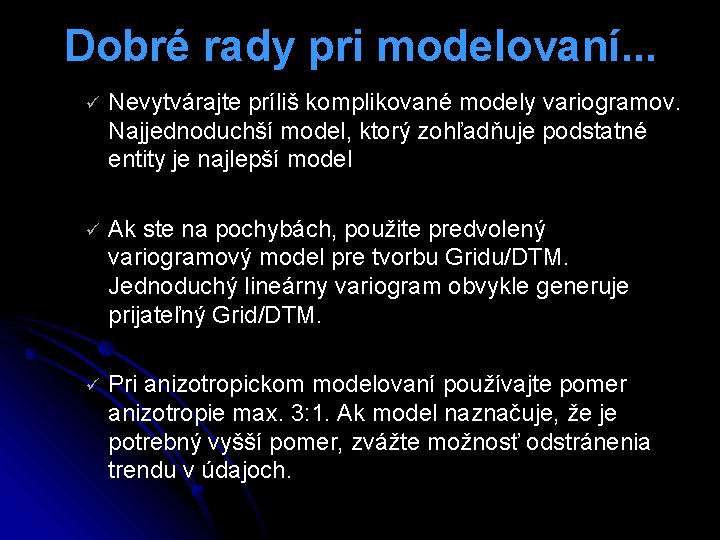 Dobré rady pri modelovaní...

✓ Nevytvárajte príliš komplikované modely variogramov. Najjednoduchší model, ktorý zohľadňuje podstatné entity je najlepší model

✓ Ak ste na pochybách, použite predvolený variogramový model pre tvorbu Gridu/DTM. Jednoduchý lineárny variogram obvykle generuje prijateľný Grid/DTM.

✓ Pri anizotropickom modelovaní používajte pomer anizotropie max. 3:1. Ak model naznačuje, že je potrebný vyšší pomer, zvážte možnosť odstránenia trendu v údajoch.